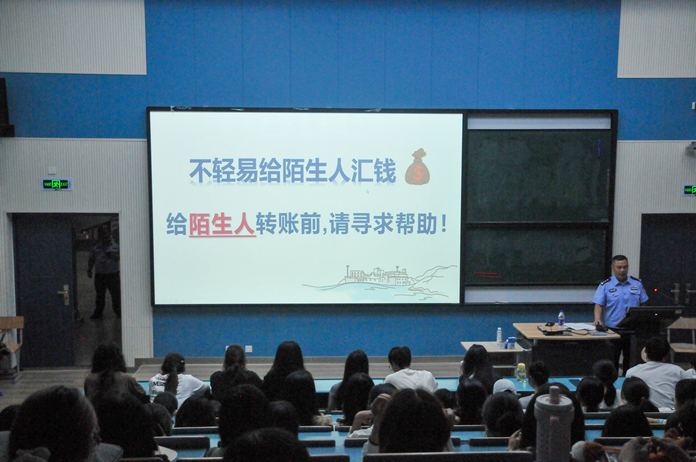 不轻易给陌生人汇钱

给陌生人转账前，请寻求帮助！